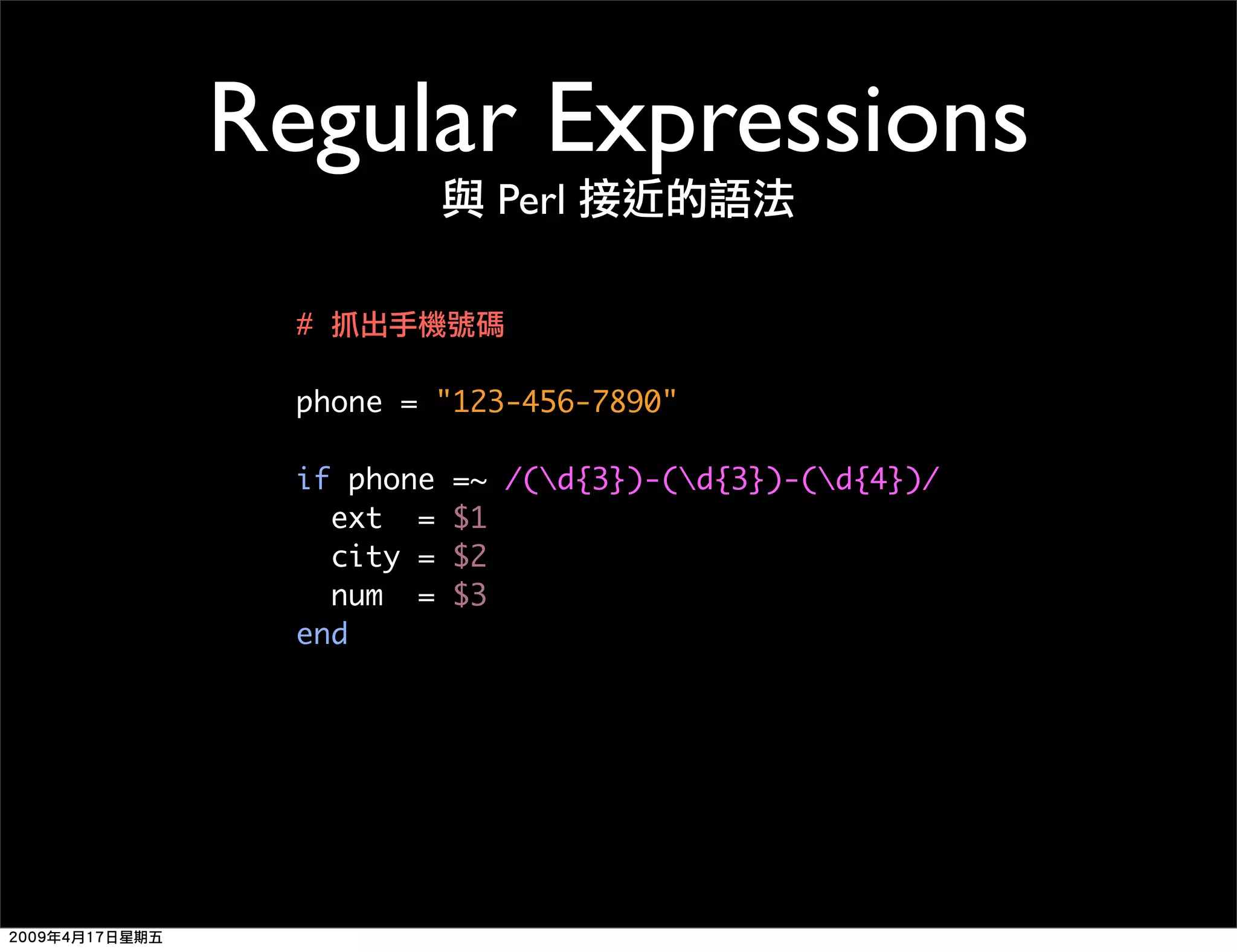 Regular Expressions

與 Perl 接近的語法

# 抓出手機號碼

phone = "123-456-7890"

if phone =~ /(\d{3})-(\d{3})-(\d{4})/
  ext  = $1
  city = $2
  num  = $3
end

2009年4月17日星期五